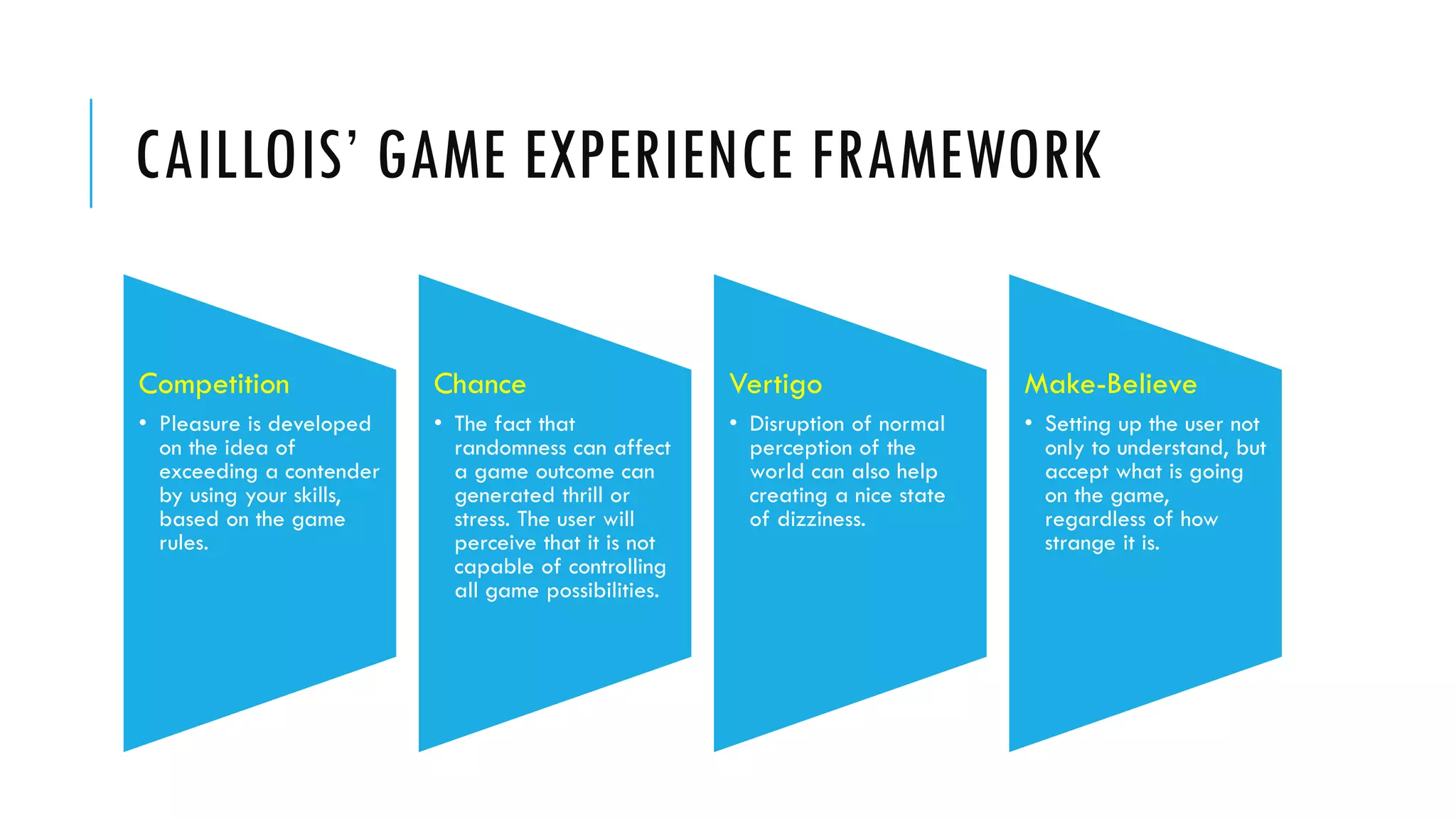 CAILLOIS' GAME EXPERIENCE FRAMEWORK

Competition

• Pleasure is developed on the idea of exceeding a contender by using your skills, based on the game rules.

Chance

• The fact that randomness can affect a game outcome can generated thrill or stress. The user will perceive that it is not capable of controlling all game possibilities.

Vertigo

• Disruption of normal perception of the world can also help creating a nice state of dizziness.

Make-Believe

• Setting up the user not only to understand, but accept what is going on the game, regardless of how strange it is.